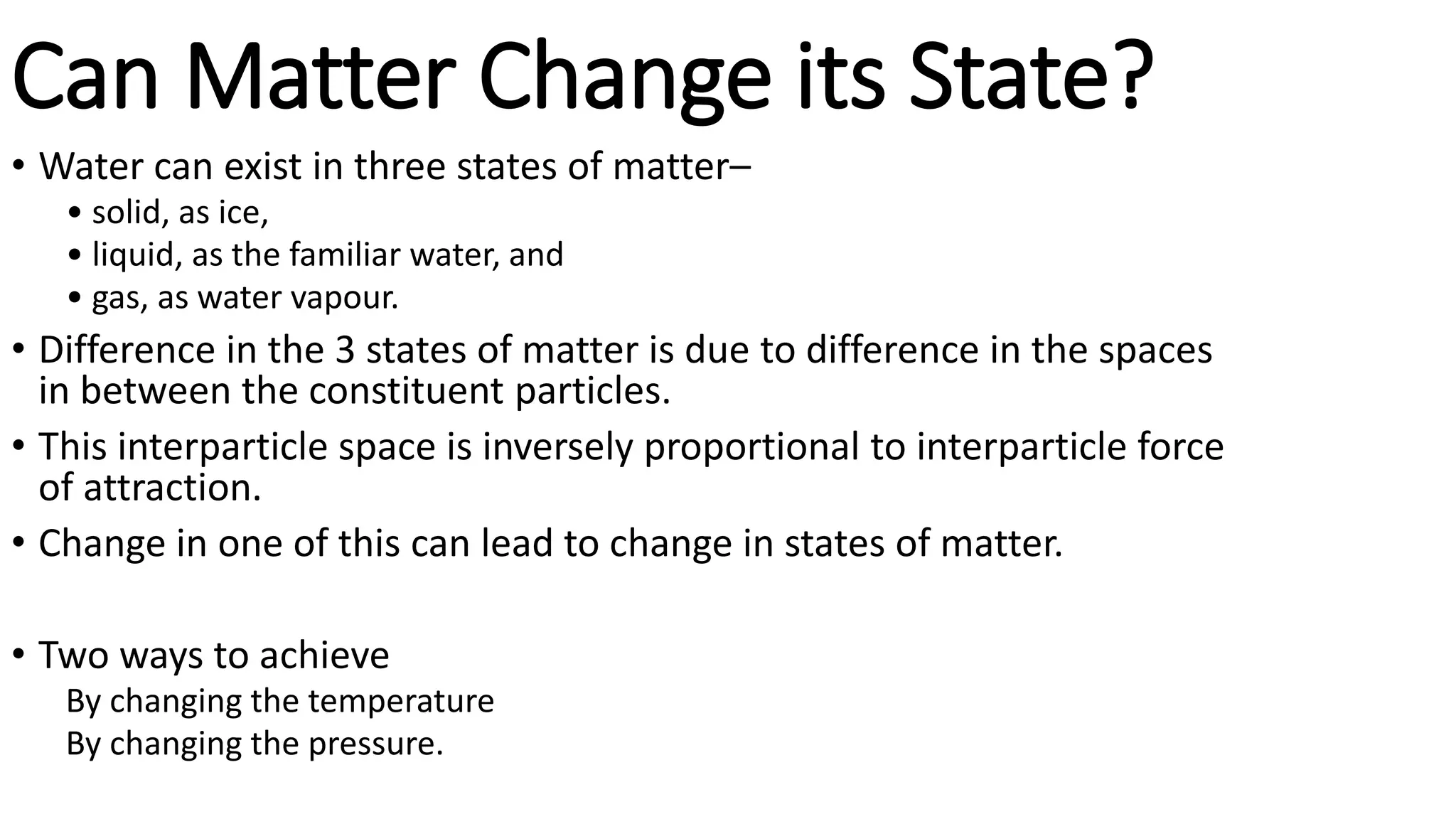 Can Matter Change its State?

• Water can exist in three states of matter–
  • solid, as ice,
  • liquid, as the familiar water, and
  • gas, as water vapour.
• Difference in the 3 states of matter is due to difference in the spaces in between the constituent particles.
• This interparticle space is inversely proportional to interparticle force of attraction.
• Change in one of this can lead to change in states of matter.

• Two ways to achieve
  By changing the temperature
  By changing the pressure.